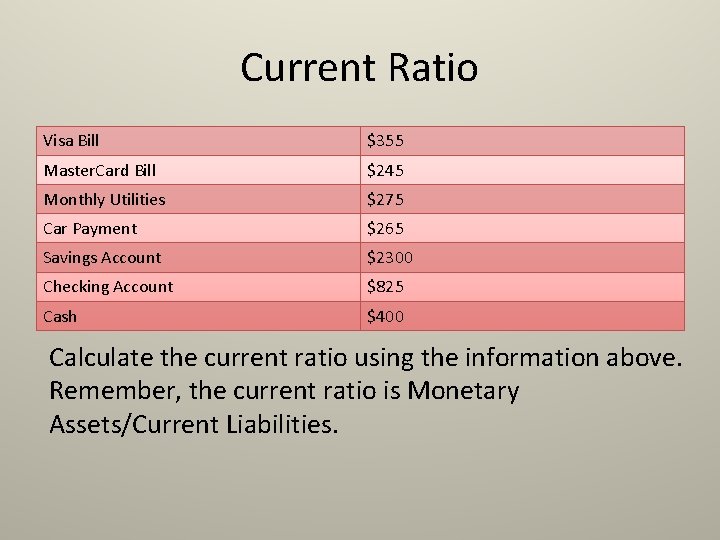 Current Ratio

| Visa Bill | \$355 |
|---|---|
| MasterCard Bill | \$245 |
| Monthly Utilities | \$275 |
| Car Payment | \$265 |
| Savings Account | \$2300 |
| Checking Account | \$825 |
| Cash | \$400 |

Calculate the current ratio using the information above. Remember, the current ratio is Monetary Assets/Current Liabilities.